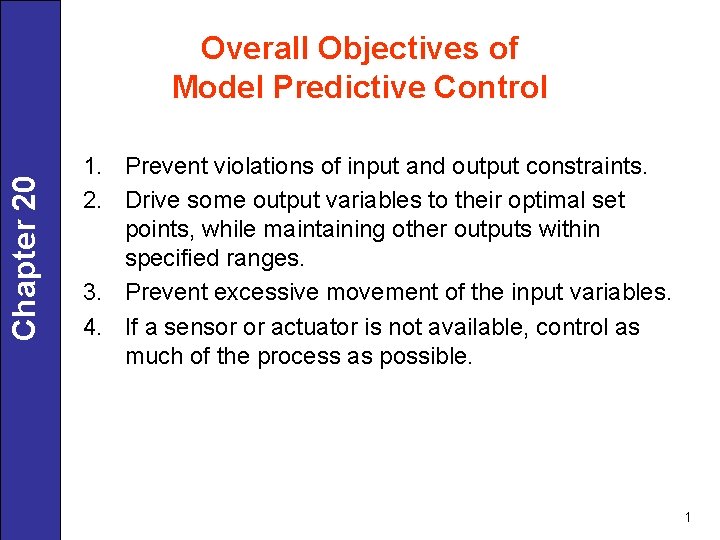 Chapter 20

Overall Objectives of
Model Predictive Control

1. Prevent violations of input and output constraints.
2. Drive some output variables to their optimal set points, while maintaining other outputs within specified ranges.
3. Prevent excessive movement of the input variables.
4. If a sensor or actuator is not available, control as much of the process as possible.

1